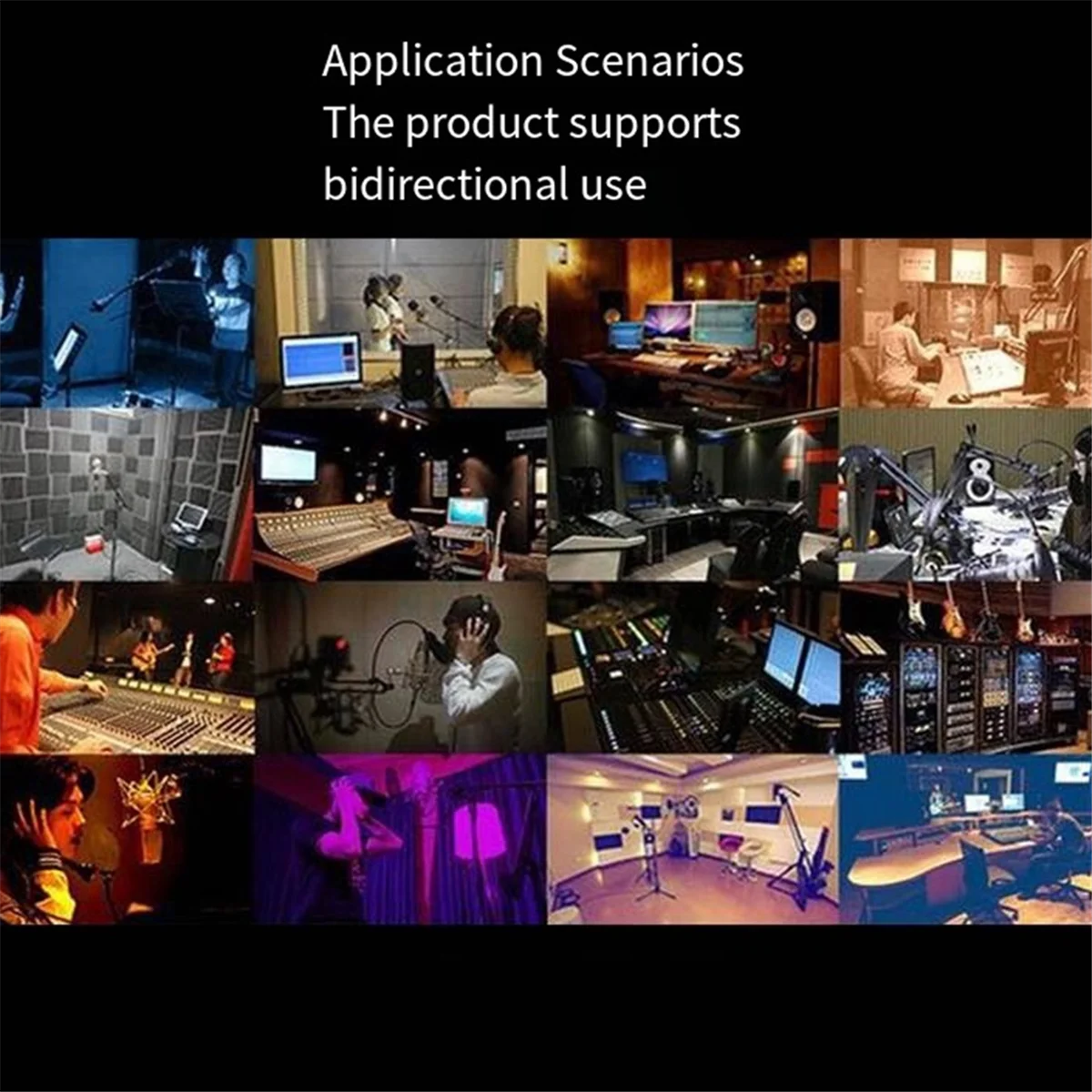 Application Scenarios
The product supports bidirectional use